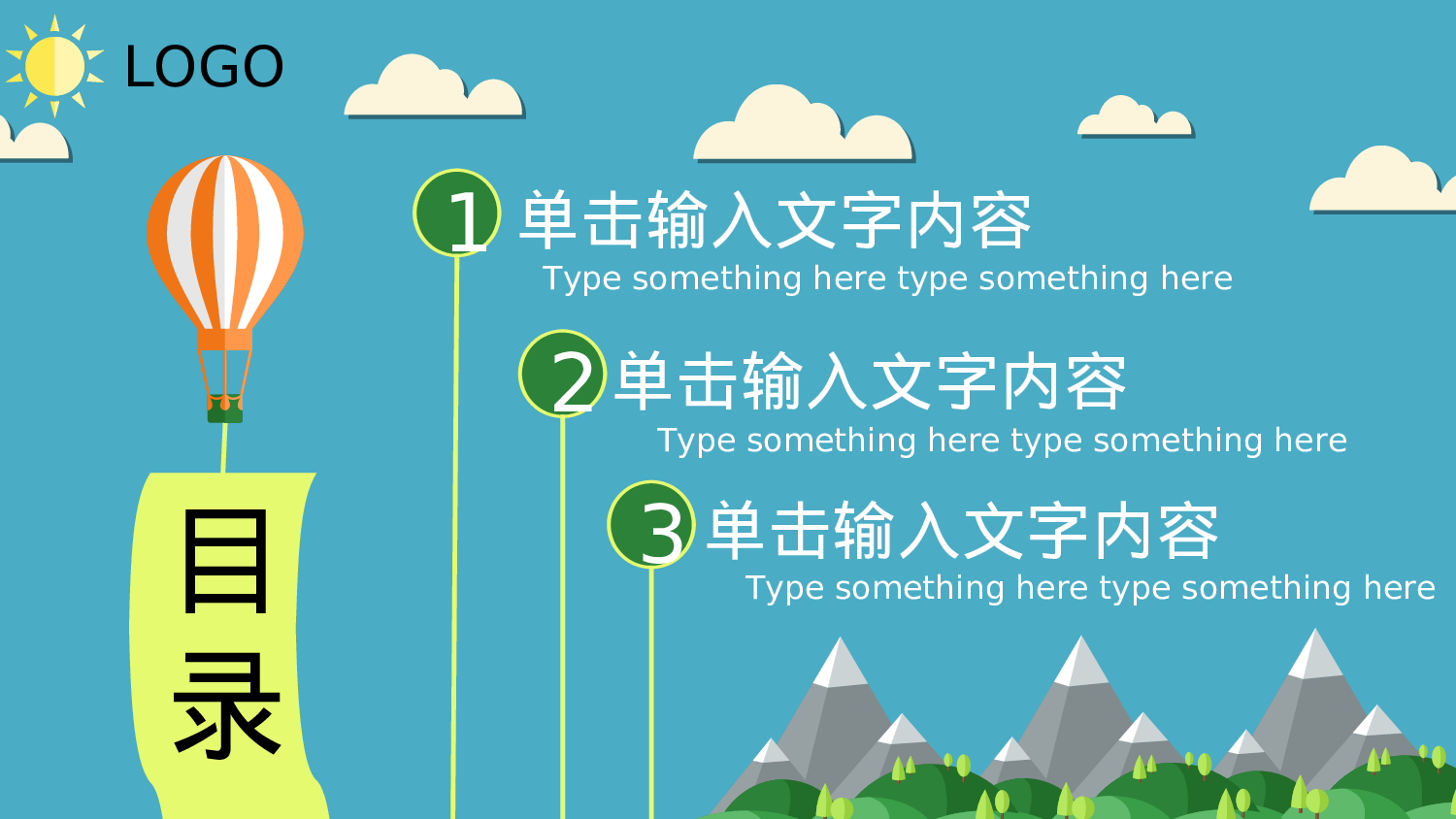 LOGO

目录

1 单击输入文字内容
Type something here type something here

2 单击输入文字内容
Type something here type something here

3 单击输入文字内容
Type something here type something here